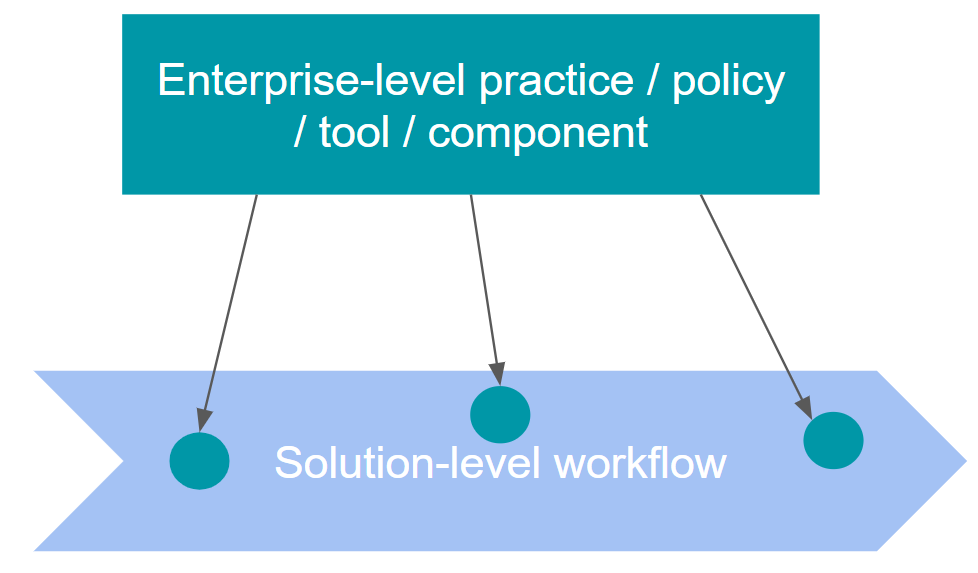 Enterprise-level practice / policy / tool / component

Solution-level workflow